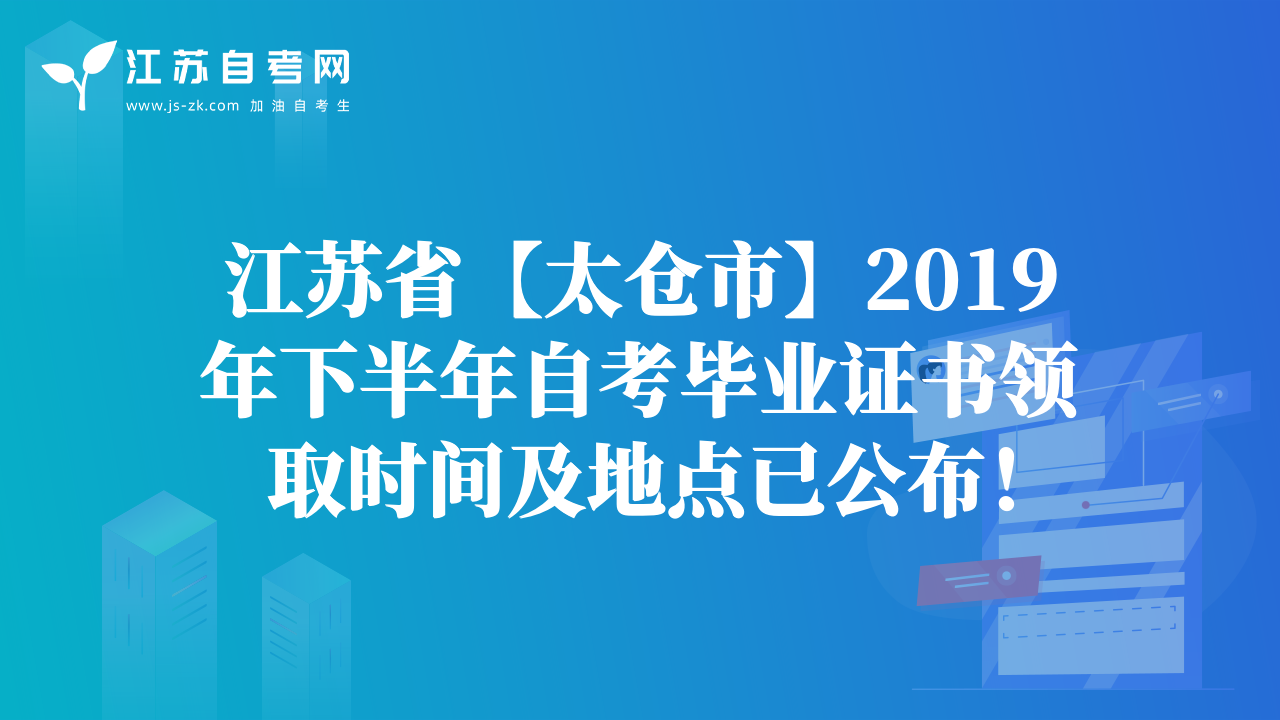 江苏自考网
www.js-zk.com 加油自考生

江苏省【太仓市】2019年下半年自考毕业证书领取时间及地点已公布！